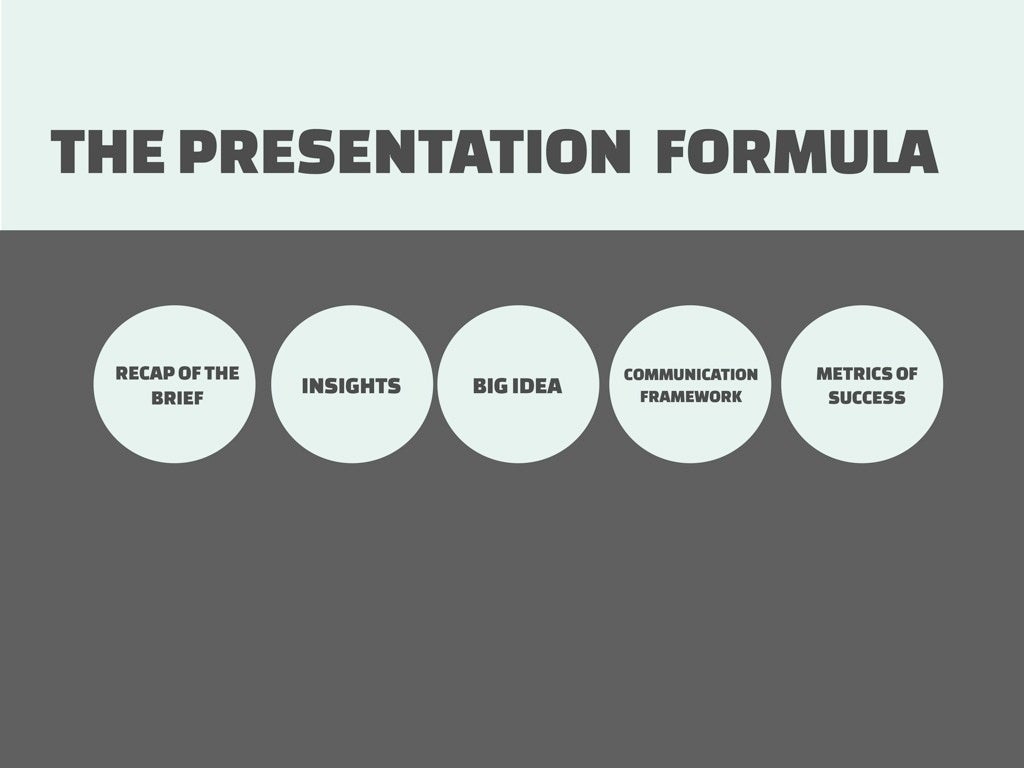 THE PRESENTATION FORMULA

RECAP OF THE BRIEF

INSIGHTS

BIG IDEA

COMMUNICATION FRAMEWORK

METRICS OF SUCCESS